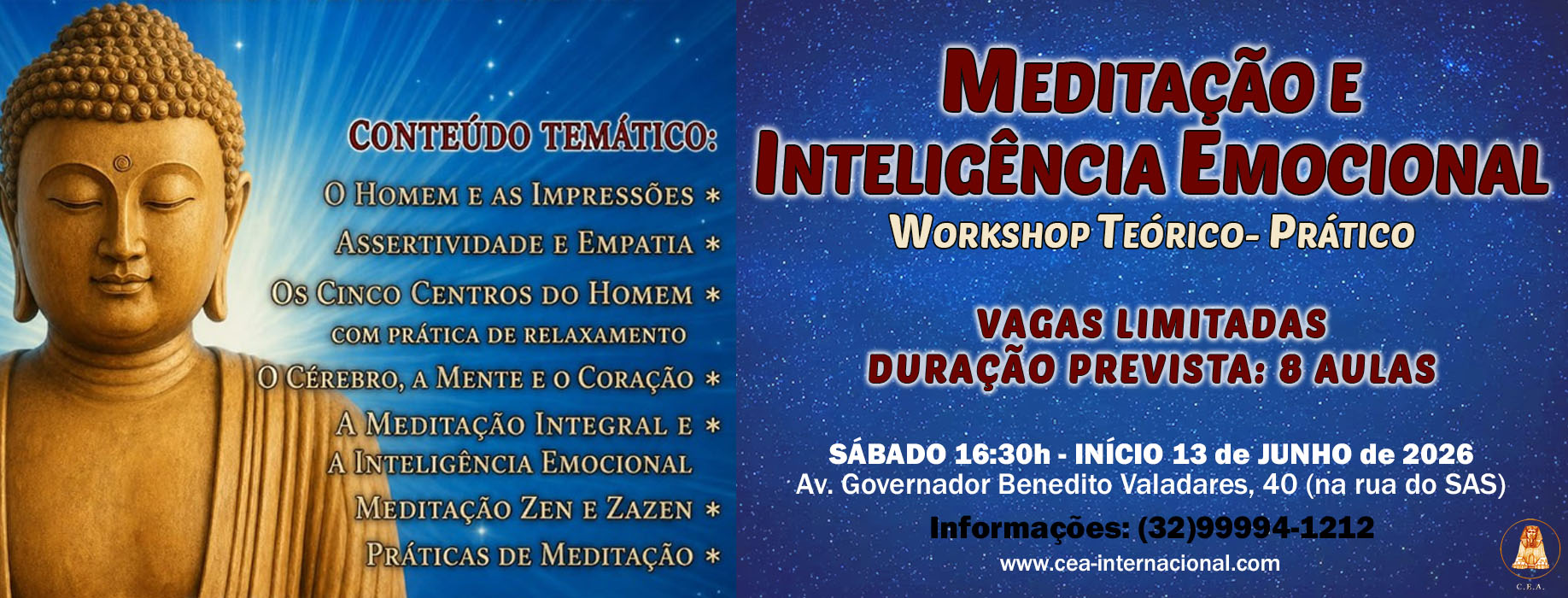 CONTEÚDO TEMÁTICO:
O HOMEM E AS IMPRESSÕES *
ASSERTIVIDADE E EMPATIA *
OS CINCO CENTROS DO HOMEM *
COM PRÁTICA DE RELAXAMENTO
O CÉREBRO, A MENTE E O CORAÇÃO *
A MEDITAÇÃO INTEGRAL E *
A INTELIGÊNCIA EMOCIONAL
MEDITAÇÃO ZEN E ZAZEN *
PRÁTICAS DE MEDITAÇÃO *

MEDITAÇÃO E INTELIGÊNCIA EMOCIONAL
WORKSHOP TEÓRICO- PRÁTICO

VAGAS LIMITADAS
DURAÇÃO PREVISTA: 8 AULAS

SÁBADO 16:30h - INÍCIO 13 de JUNHO de 2026
Av. Governador Benedito Valadares, 40 (na rua do SAS)
Informações: (32)99994-1212
www.cea-internacional.com
C.E.A.